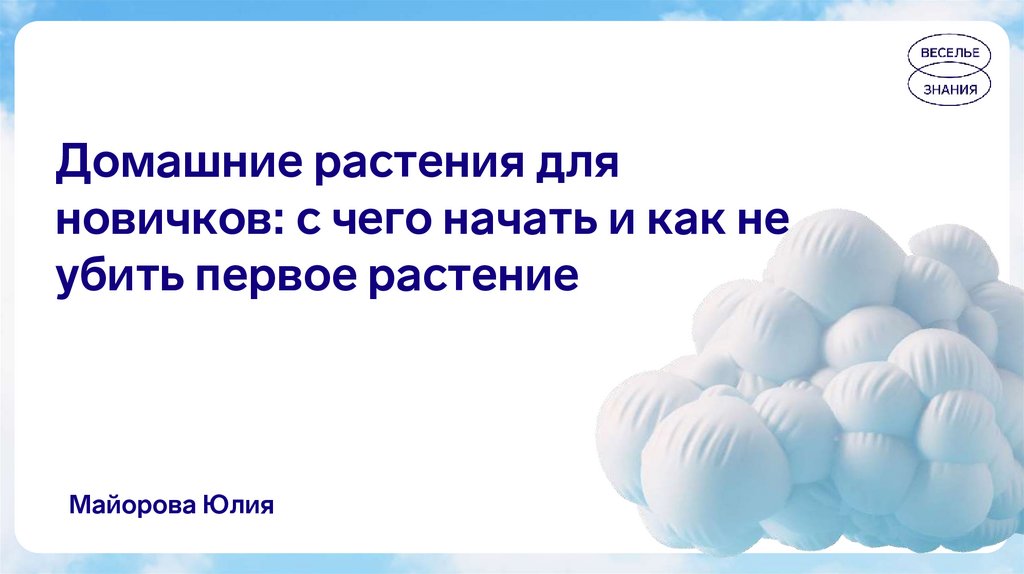 ВЕСЕЛЬЕ
ЗНАНИЯ

Домашние растения для новичков: с чего начать и как не убить первое растение

Майорова Юлия